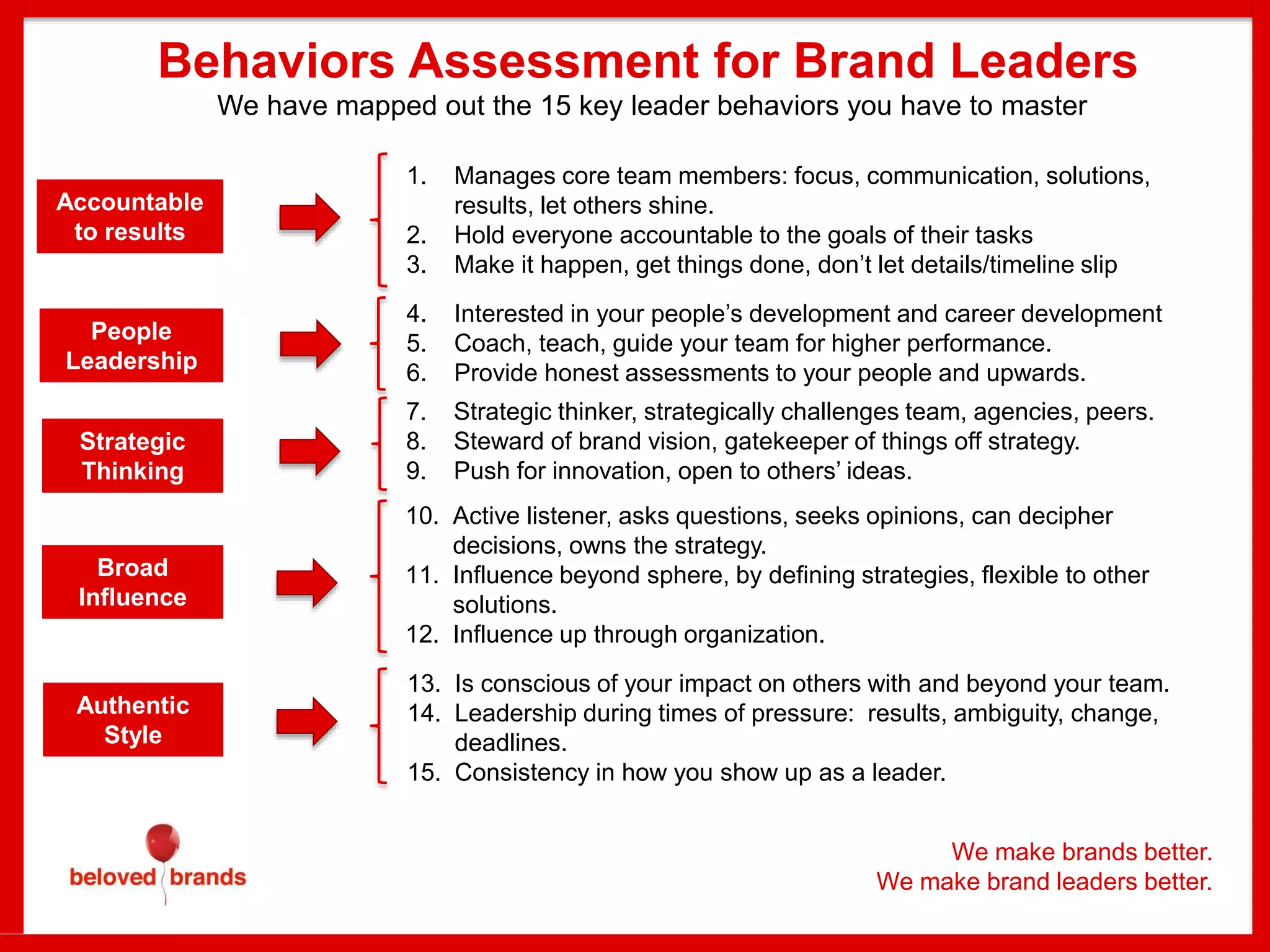 Behaviors Assessment for Brand Leaders

We have mapped out the 15 key leader behaviors you have to master

Accountable to results

1. Manages core team members: focus, communication, solutions, results, let others shine.
2. Hold everyone accountable to the goals of their tasks
3. Make it happen, get things done, don't let details/timeline slip

People Leadership

4. Interested in your people's development and career development
5. Coach, teach, guide your team for higher performance.
6. Provide honest assessments to your people and upwards.

Strategic Thinking

7. Strategic thinker, strategically challenges team, agencies, peers.
8. Steward of brand vision, gatekeeper of things off strategy.
9. Push for innovation, open to others' ideas.

Broad Influence

10. Active listener, asks questions, seeks opinions, can decipher decisions, owns the strategy.
11. Influence beyond sphere, by defining strategies, flexible to other solutions.
12. Influence up through organization.

Authentic Style

13. Is conscious of your impact on others with and beyond your team.
14. Leadership during times of pressure: results, ambiguity, change, deadlines.
15. Consistency in how you show up as a leader.

beloved brands

We make brands better.
We make brand leaders better.